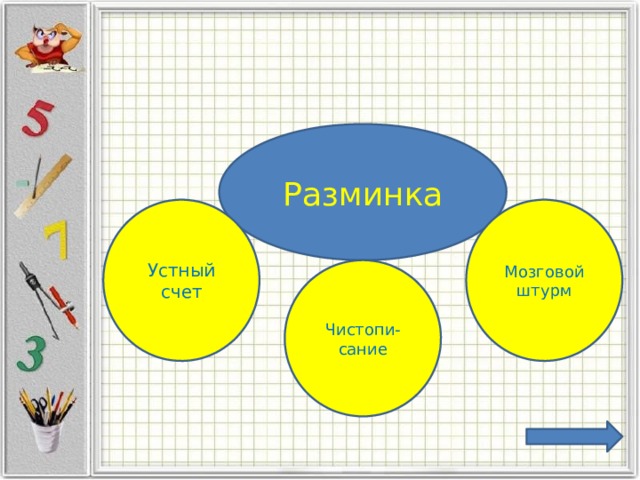 5
7
3

Разминка

Устный счет

Чистописание

Мозговой штурм